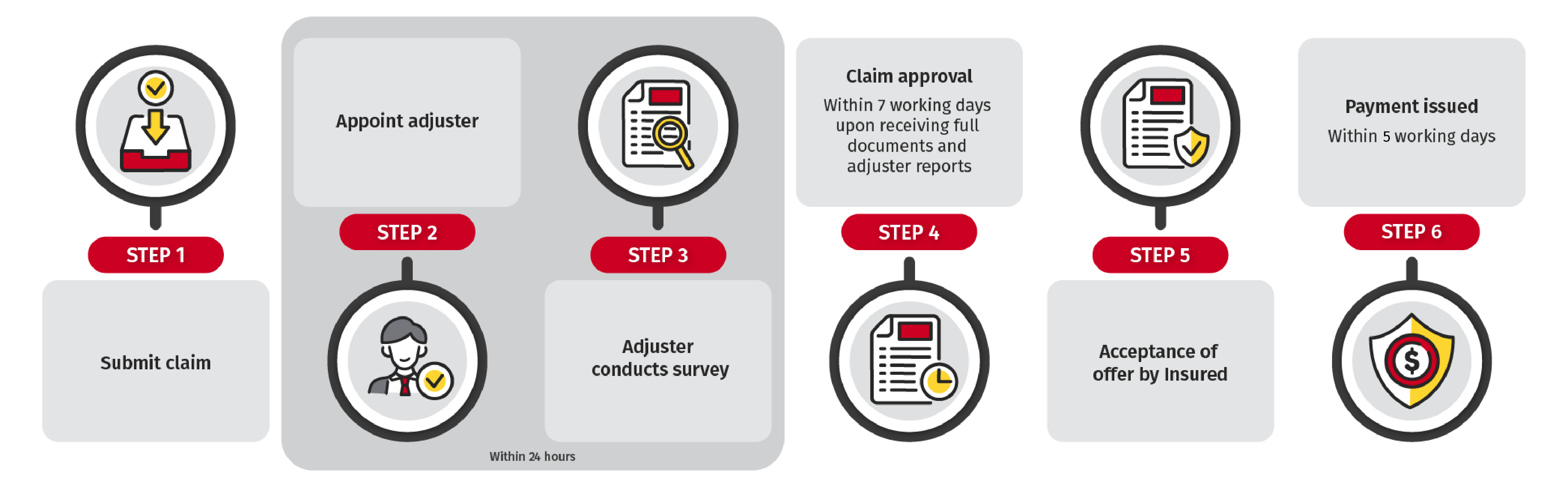 STEP 1

Submit claim

Appoint adjuster

STEP 2

STEP 3

Adjuster conducts survey

Within 24 hours

Claim approval

Within 7 working days upon receiving full documents and adjuster reports

STEP 4

STEP 5

Acceptance of offer by Insured

Payment issued

Within 5 working days

STEP 6